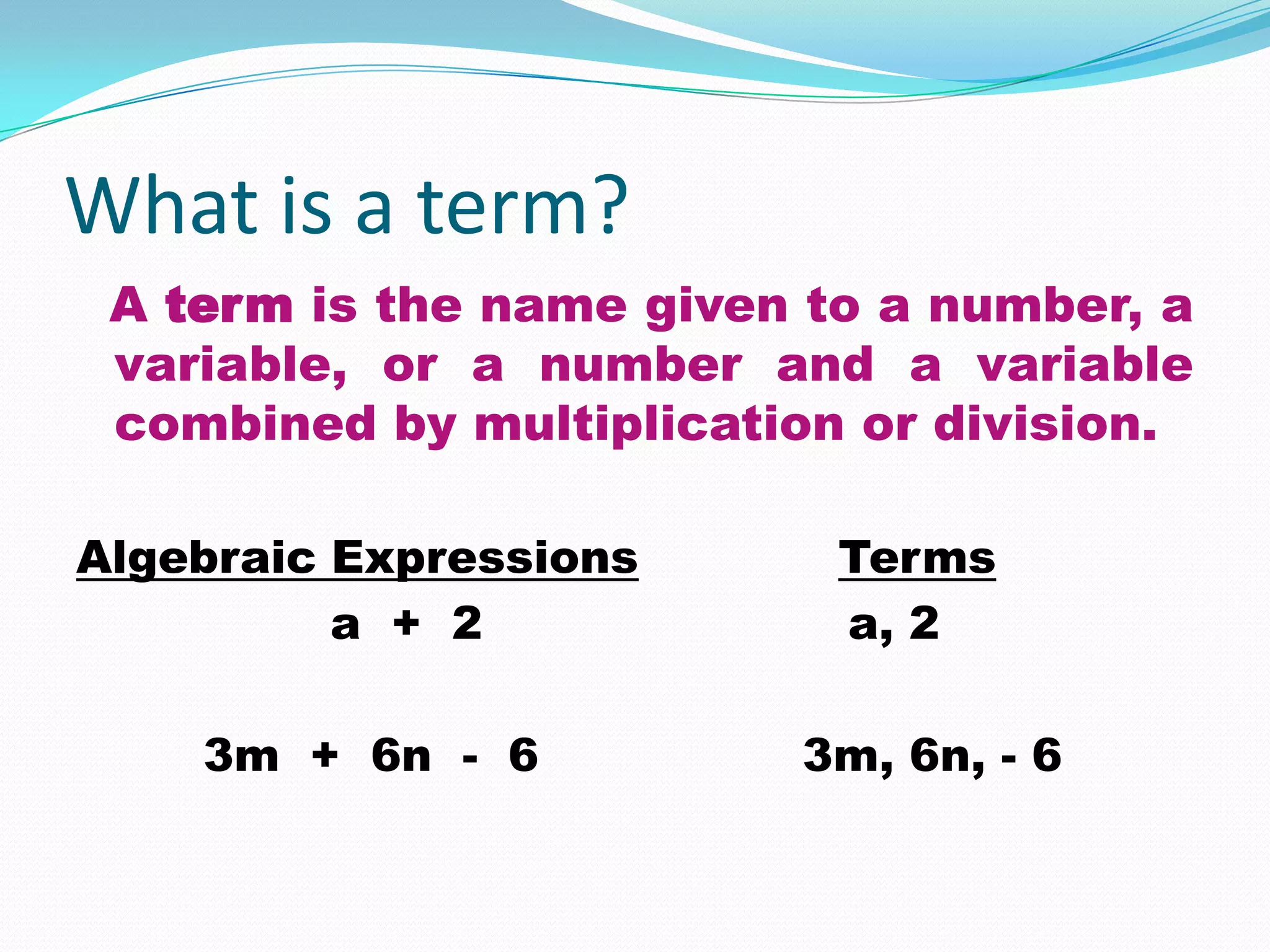 What is a term?

A term is the name given to a number, a variable, or a number and a variable combined by multiplication or division.

| Algebraic Expressions | Terms |
|---|---|
| $a + 2$ | $a, 2$ |
| $3m + 6n - 6$ | $3m, 6n, -6$ |